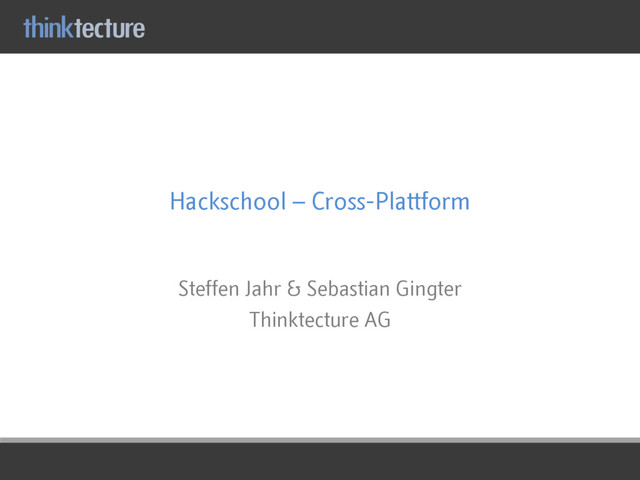 thinktecture

Hackschool – Cross-Plattform

Steffen Jahr & Sebastian Gingter
Thinktecture AG